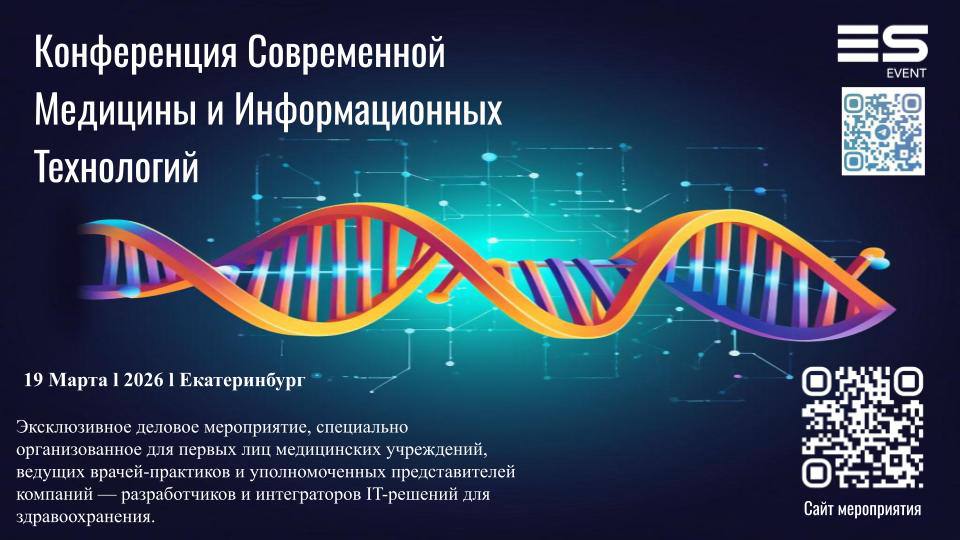 Конференция Современной Медицины и Информационных Технологий

ES
EVENT

19 Марта l 2026 l Екатеринбург

Эксклюзивное деловое мероприятие, специально организованное для первых лиц медицинских учреждений, ведущих врачей-практиков и уполномоченных представителей компаний — разработчиков и интеграторов IT-решений для здравоохранения.

Сайт мероприятия